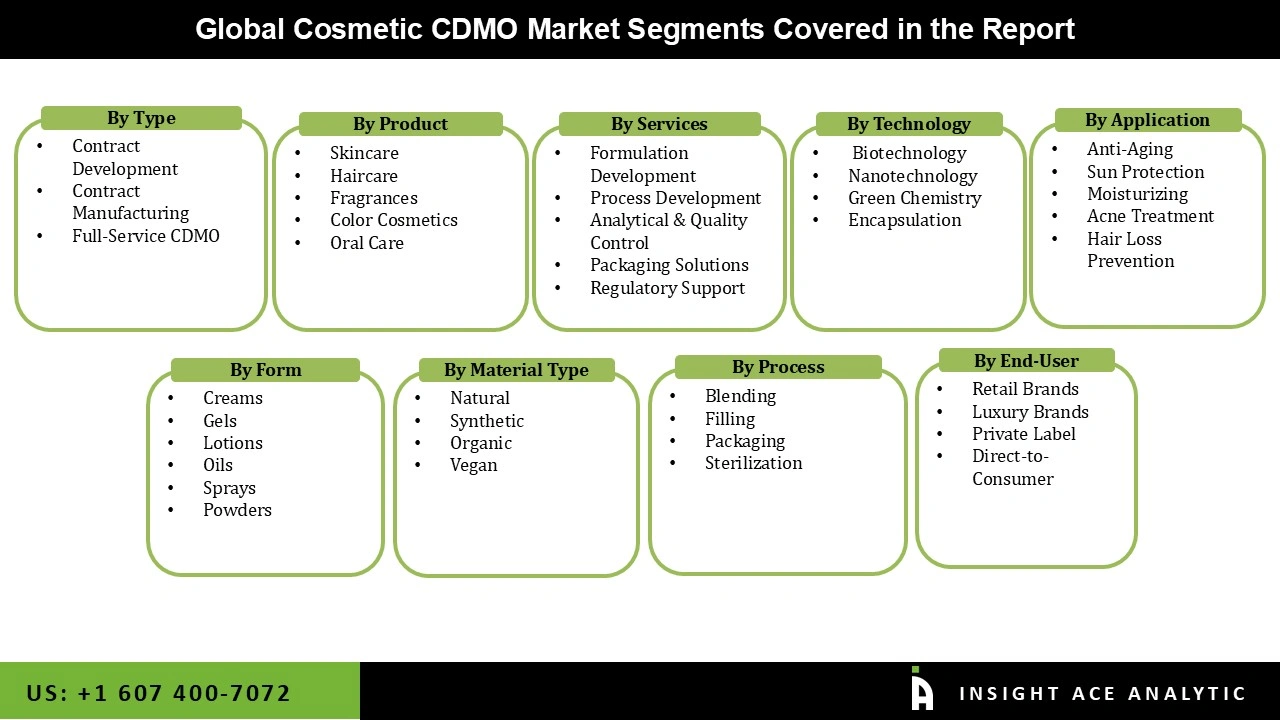 Global Cosmetic CDMO Market Segments Covered in the Report

By Type
• Contract Development
• Contract Manufacturing
• Full-Service CDMO

By Product
• Skincare
• Haircare
• Fragrances
• Color Cosmetics
• Oral Care

By Services
• Formulation Development
• Process Development
• Analytical & Quality Control
• Packaging Solutions
• Regulatory Support

By Technology
• Biotechnology
• Nanotechnology
• Green Chemistry
• Encapsulation

By Application
• Anti-Aging
• Sun Protection
• Moisturizing
• Acne Treatment
• Hair Loss Prevention

By Form
• Creams
• Gels
• Lotions
• Oils
• Sprays
• Powders

By Material Type
• Natural
• Synthetic
• Organic
• Vegan

By Process
• Blending
• Filling
• Packaging
• Sterilization

By End-User
• Retail Brands
• Luxury Brands
• Private Label
• Direct-to-Consumer

US: +1 607 400-7072

INSIGHT ACE ANALYTIC